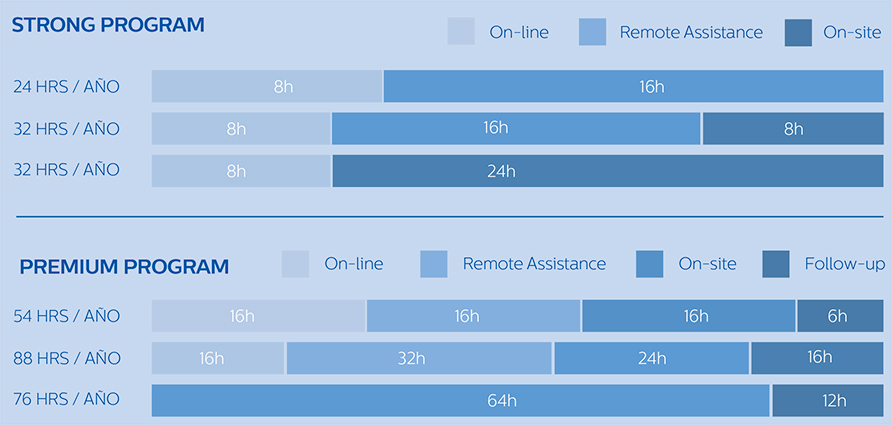 STRONG PROGRAM

On-line
Remote Assistance
On-site

24 HRS / AÑO 8h 16h
32 HRS / AÑO 8h 16h 8h
32 HRS / AÑO 8h 24h

PREMIUM PROGRAM

On-line
Remote Assistance
On-site
Follow-up

54 HRS / AÑO 16h 16h 16h 6h
88 HRS / AÑO 16h 32h 24h 16h
76 HRS / AÑO 64h 12h